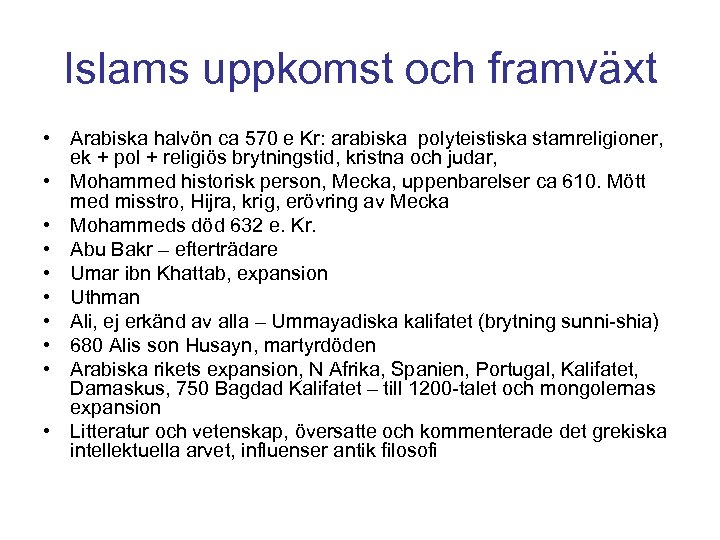 Islams uppkomst och framväxt

• Arabiska halvön ca 570 e Kr: arabiska polyteistiska stamreligioner, ek + pol + religiös brytningstid, kristna och judar,
• Mohammed historisk person, Mecka, uppenbarelser ca 610. Mött med misstro, Hijra, krig, erövring av Mecka
• Mohammeds död 632 e. Kr.
• Abu Bakr – efterträdare
• Umar ibn Khattab, expansion
• Uthman
• Ali, ej erkänd av alla – Ummayadiska kalifatet (brytning sunni-shia)
• 680 Alis son Husayn, martyrdöden
• Arabiska rikets expansion, N Afrika, Spanien, Portugal, Kalifatet, Damaskus, 750 Bagdad Kalifatet – till 1200-talet och mongolernas expansion
• Litteratur och vetenskap, översatte och kommenterade det grekiska intellektuella arvet, influenser antik filosofi